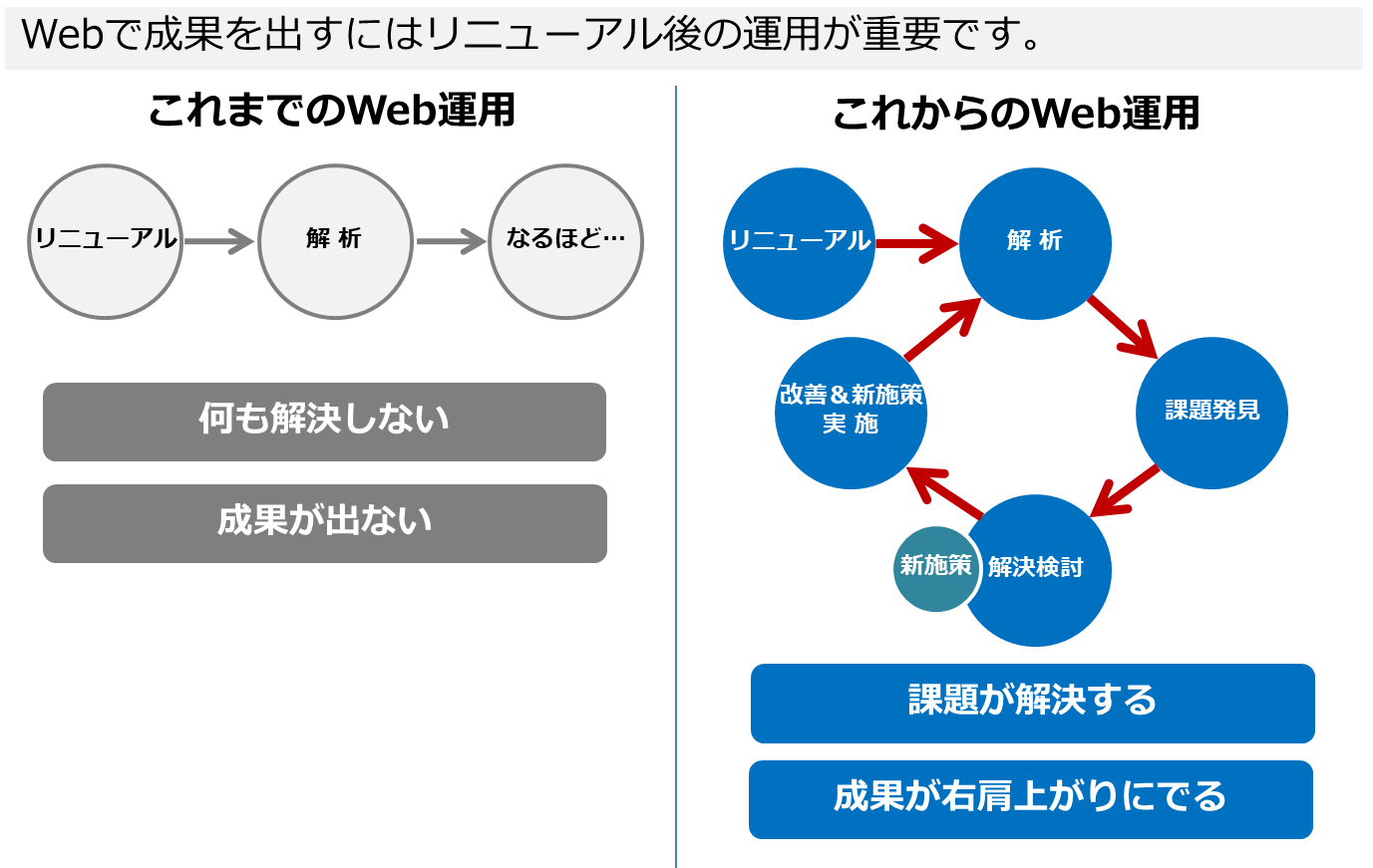 Webで成果を出すにはリニューアル後の運用が重要です。

これまでのWeb運用

リニューアル

解 析

なるほど…

何も解決しない

成果が出ない

これからのWeb運用

リニューアル

解 析

課題発見

解決検討

新施策

改善＆新施策 実 施

課題が解決する

成果が右肩上がりにでる